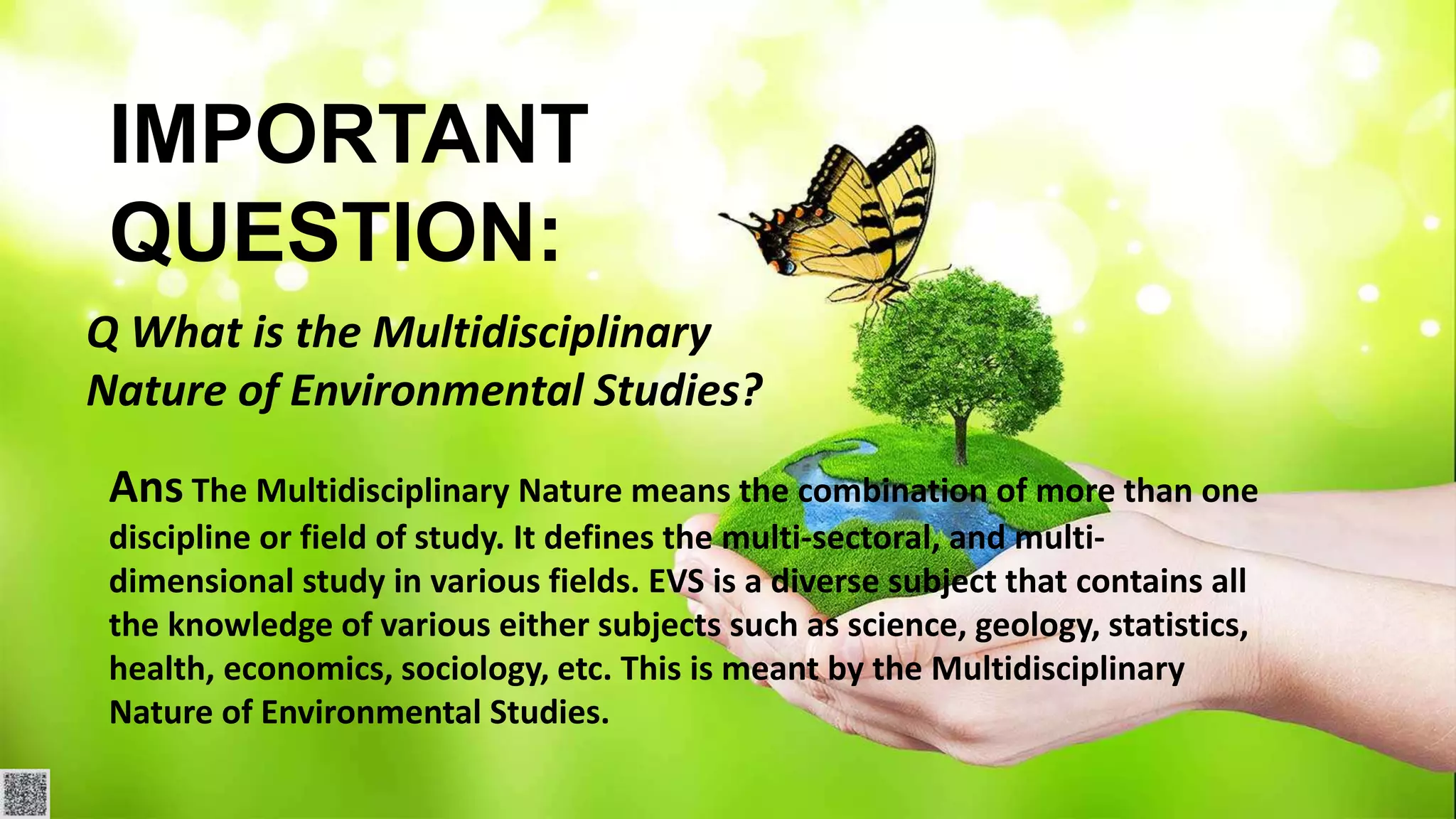 IMPORTANT QUESTION:

Q What is the Multidisciplinary Nature of Environmental Studies?

Ans The Multidisciplinary Nature means the combination of more than one discipline or field of study. It defines the multi-sectoral, and multi-dimensional study in various fields. EVS is a diverse subject that contains all the knowledge of various either subjects such as science, geology, statistics, health, economics, sociology, etc. This is meant by the Multidisciplinary Nature of Environmental Studies.